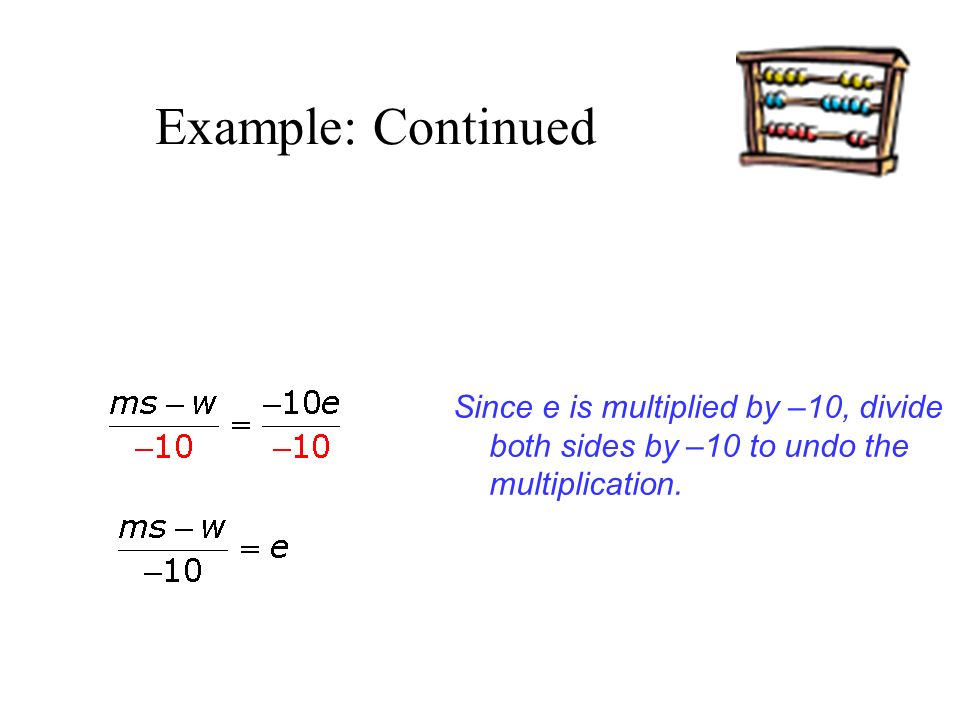 Example: Continued

$\frac{ms - w}{-10} = \frac{-10e}{-10}$

Since e is multiplied by –10, divide both sides by –10 to undo the multiplication.

$\frac{ms - w}{-10} = e$